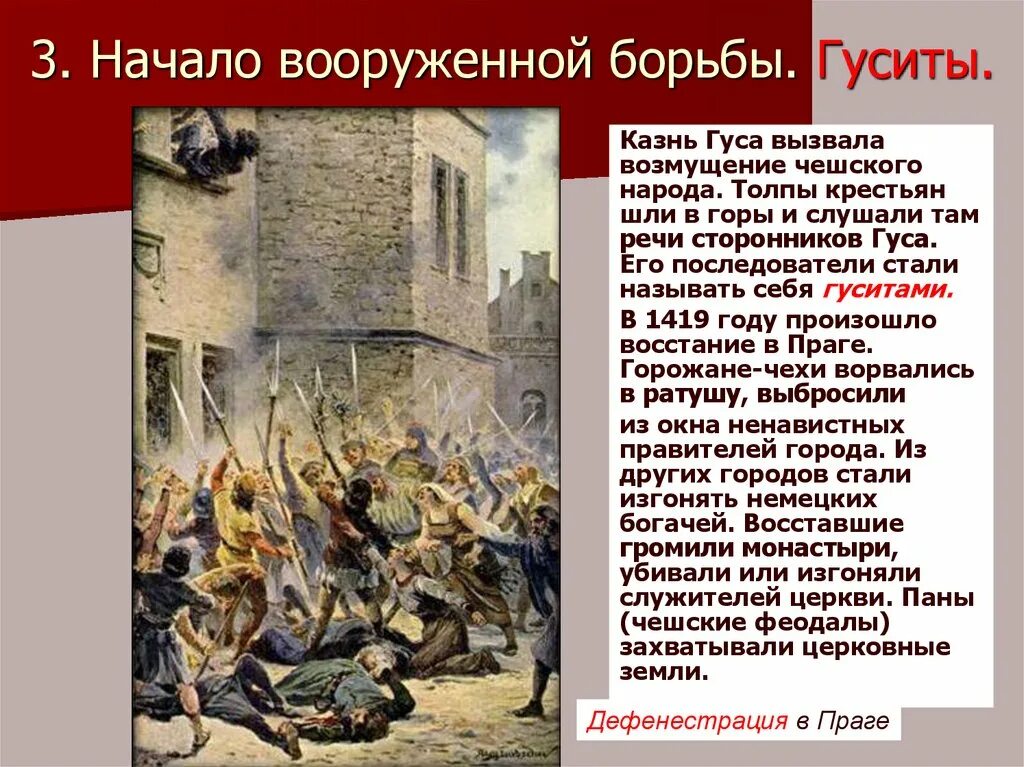 3. Начало вооруженной борьбы. Гуситы.

Казнь Гуса вызвала возмущение чешского народа. Толпы крестьян шли в горы и слушали там речи сторонников Гуса. Его последователи стали называть себя гуситами.

В 1419 году произошло восстание в Праге. Горожане-чехи ворвались в ратушу, выбросили из окна ненавистных правителей города. Из других городов стали изгонять немецких богачей. Восставшие громили монастыри, убивали или изгоняли служителей церкви. Паны (чешские феодалы) захватывали церковные земли.

Дефенестрация в Праге